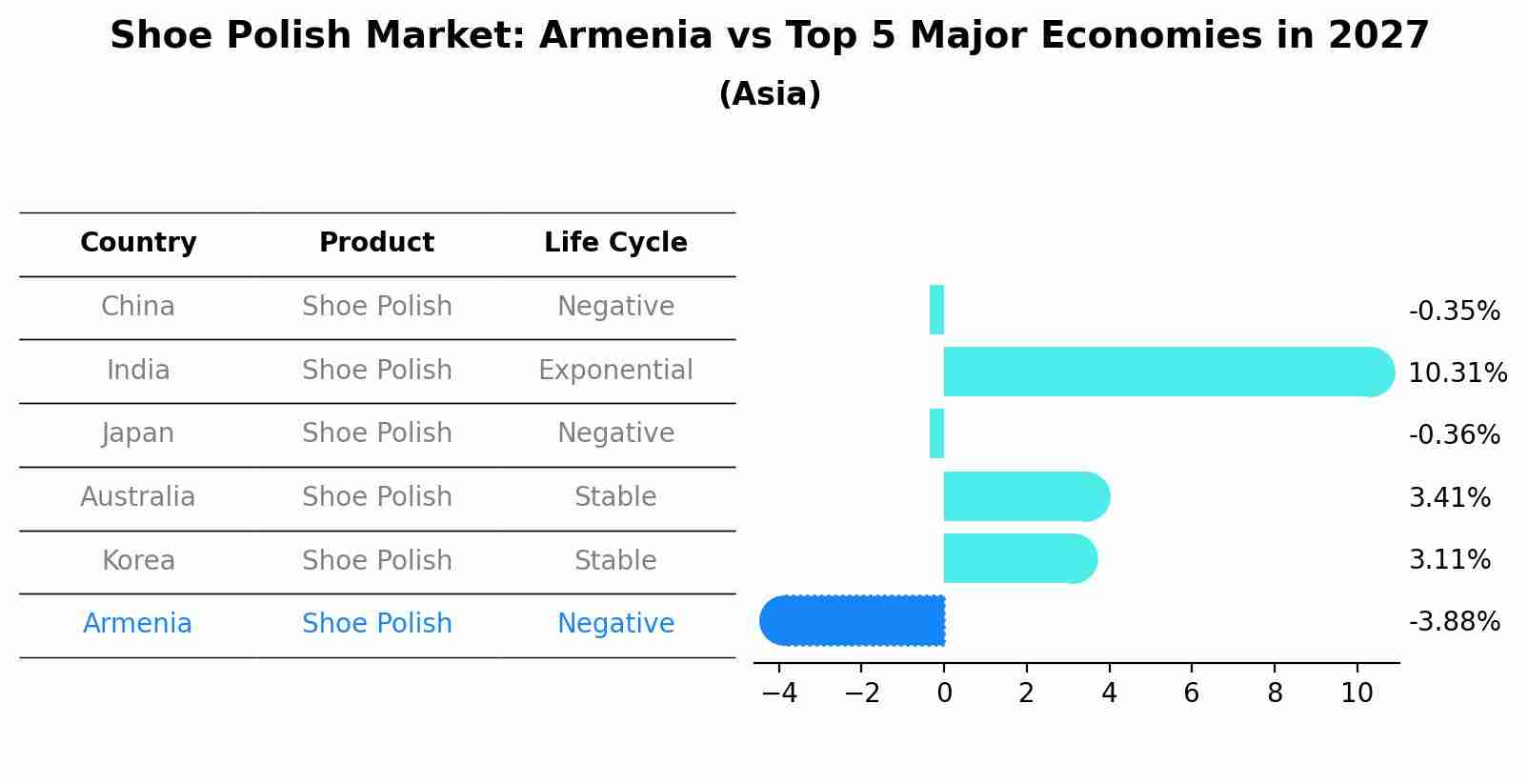 Shoe Polish Market: Armenia vs Top 5 Major Economies in 2027
(Asia)

| Country | Product | Life Cycle |
|---|---|---|
| China | Shoe Polish | Negative |
| India | Shoe Polish | Exponential |
| Japan | Shoe Polish | Negative |
| Australia | Shoe Polish | Stable |
| Korea | Shoe Polish | Stable |
| Armenia | Shoe Polish | Negative |

-0.35%
10.31%
-0.36%
3.41%
3.11%
-3.88%

−4 −2 0 2 4 6 8 10